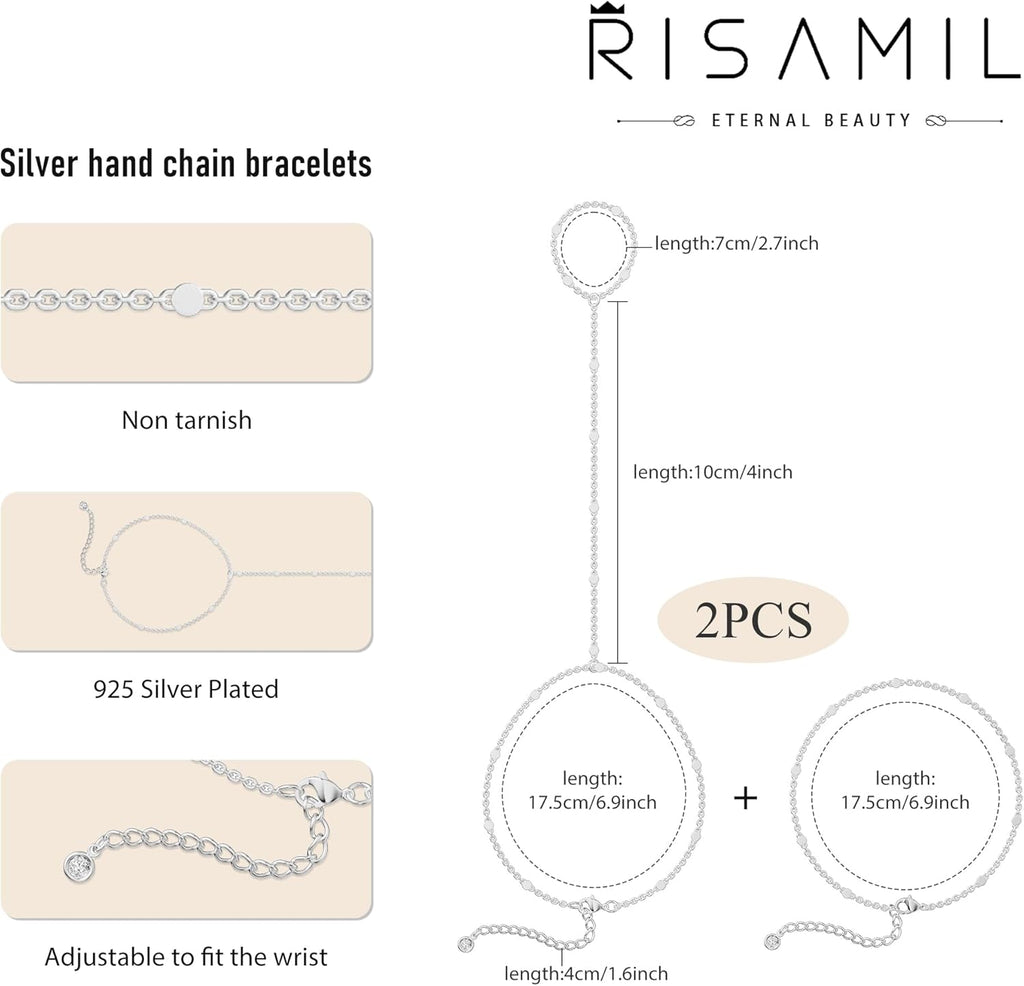 RISAMIL

ETERNAL BEAUTY

Silver hand chain bracelets

Non tarnish

925 Silver Plated

Adjustable to fit the wrist

length:7cm/2.7inch

length:10cm/4inch

2PCS

length: 17.5cm/6.9inch

+

length: 17.5cm/6.9inch

length:4cm/1.6inch